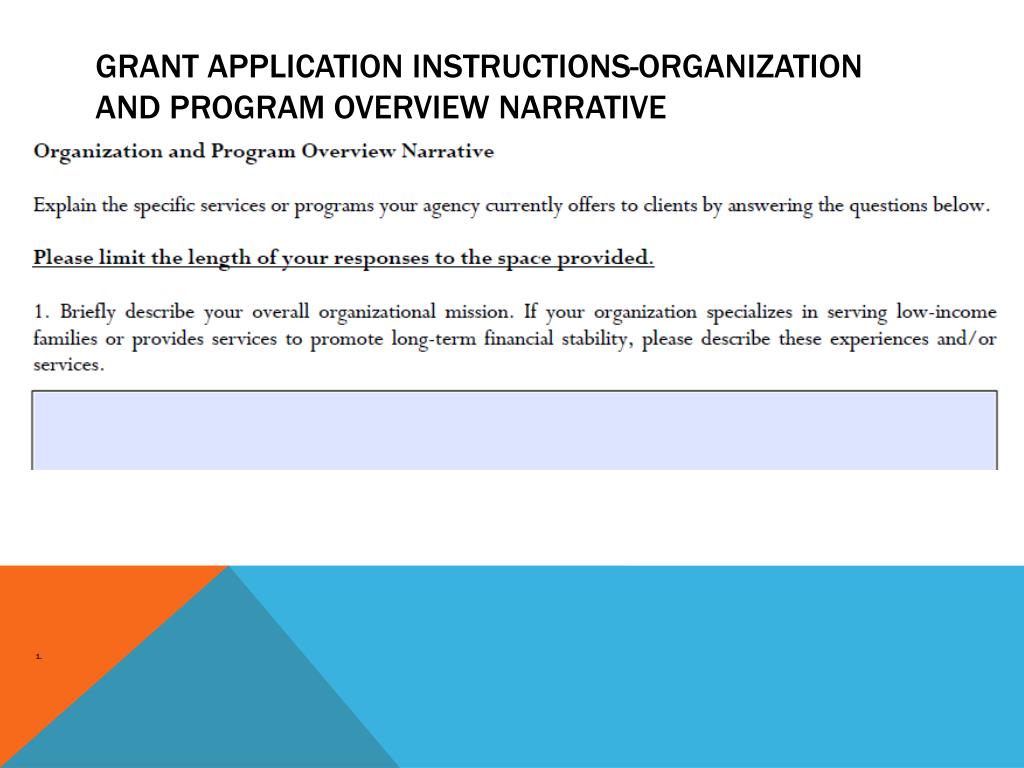 GRANT APPLICATION INSTRUCTIONS-ORGANIZATION AND PROGRAM OVERVIEW NARRATIVE

Organization and Program Overview Narrative

Explain the specific services or programs your agency currently offers to clients by answering the questions below.

Please limit the length of your responses to the space provided.

1. Briefly describe your overall organizational mission. If your organization specializes in serving low-income families or provides services to promote long-term financial stability, please describe these experiences and/or services.

1.